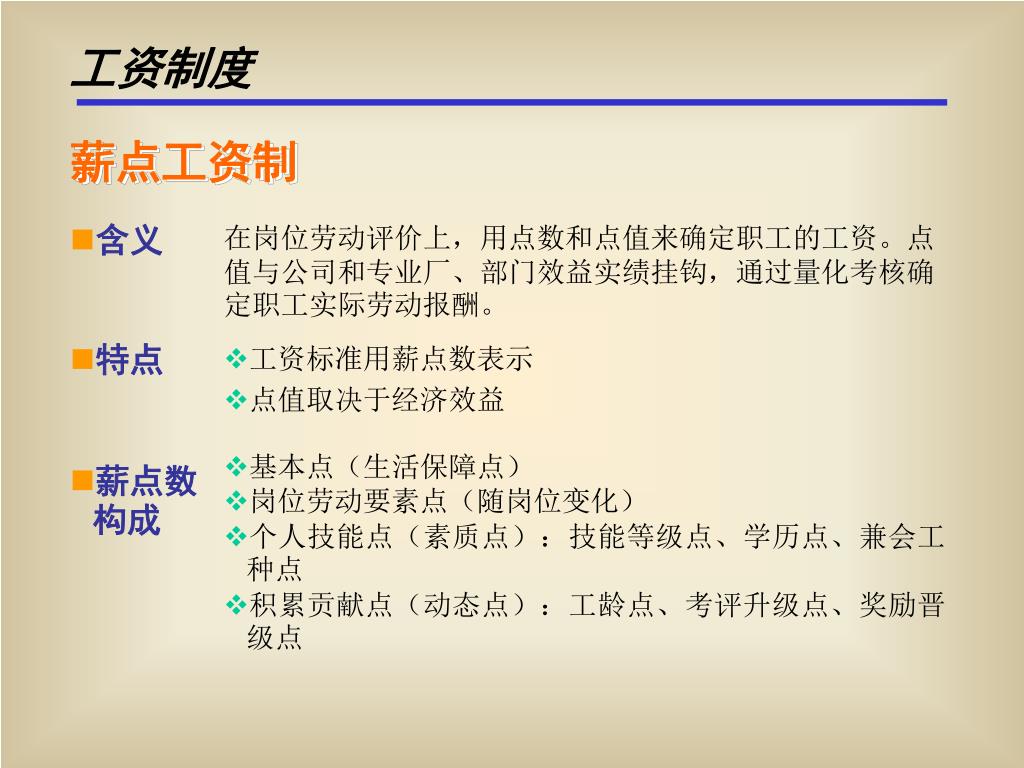 工资制度

薪点工资制

■含义

在岗位劳动评价上，用点数和点值来确定职工的工资。点值与公司和专业厂、部门效益实绩挂钩，通过量化考核确定职工实际劳动报酬。

■特点

❖工资标准用薪点数表示
❖点值取决于经济效益

■薪点数构成

❖基本点（生活保障点）
❖岗位劳动要素点（随岗位变化）
❖个人技能点（素质点）：技能等级点、学历点、兼会工种点
❖积累贡献点（动态点）：工龄点、考评升级点、奖励晋级点